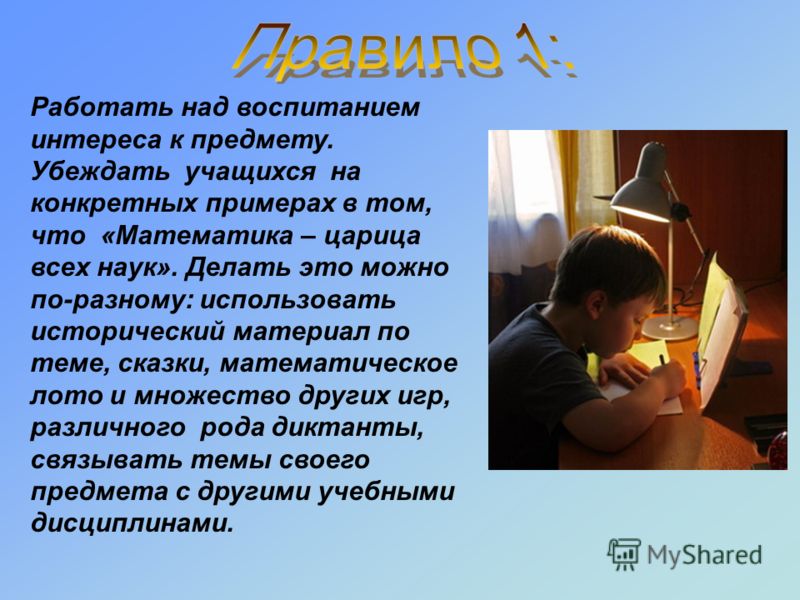 Правило 1:

Работать над воспитанием интереса к предмету. Убеждать учащихся на конкретных примерах в том, что «Математика – царица всех наук». Делать это можно по-разному: использовать исторический материал по теме, сказки, математическое лото и множество других игр, различного рода диктанты, связывать темы своего предмета с другими учебными дисциплинами.

MyShared